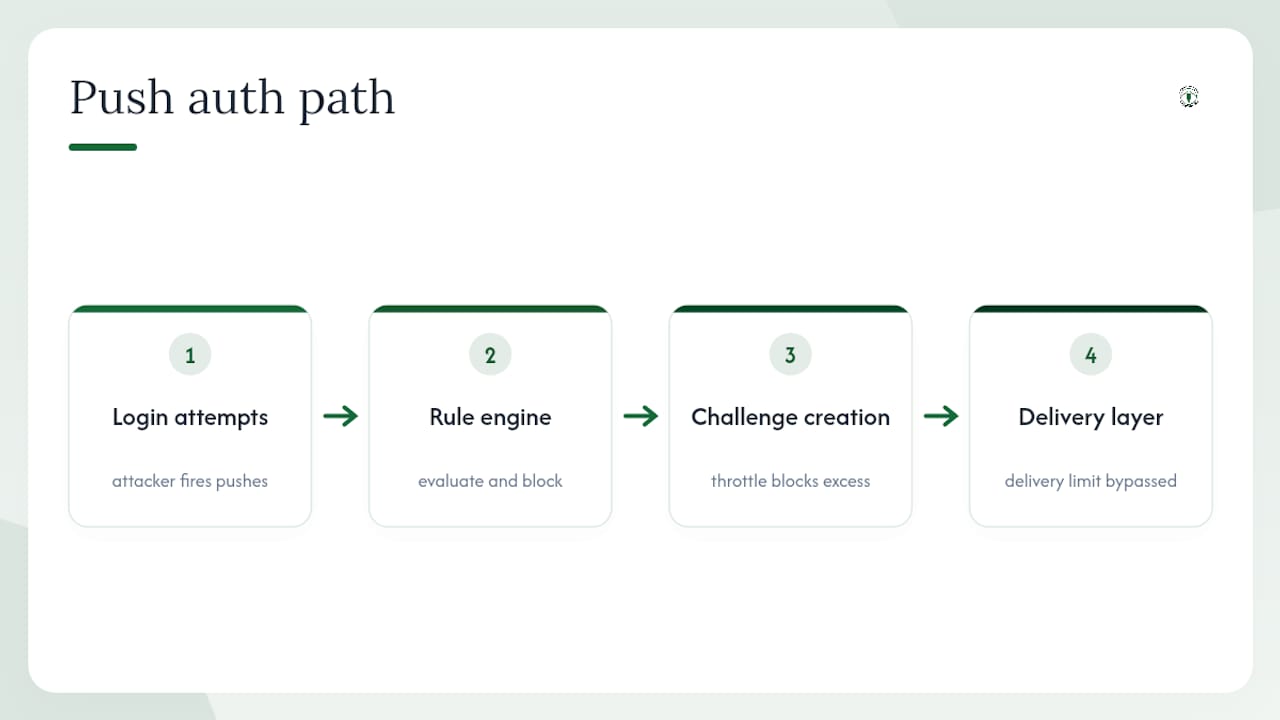 Push auth path

1

Login attempts

attacker fires pushes

2

Rule engine

evaluate and block

3

Challenge creation

throttle blocks excess

4

Delivery layer

delivery limit bypassed